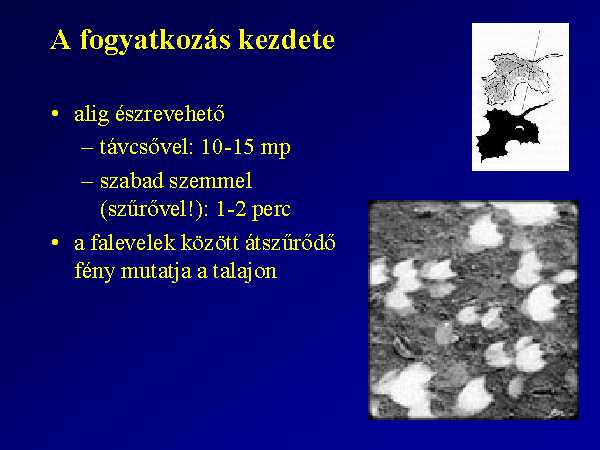 A fogyatkozás kezdete

• alig észrevehető
– távcsővel: 10-15 mp
– szabad szemmel (szűrővel!): 1-2 perc
• a falevelek között átszűrődő fény mutatja a talajon